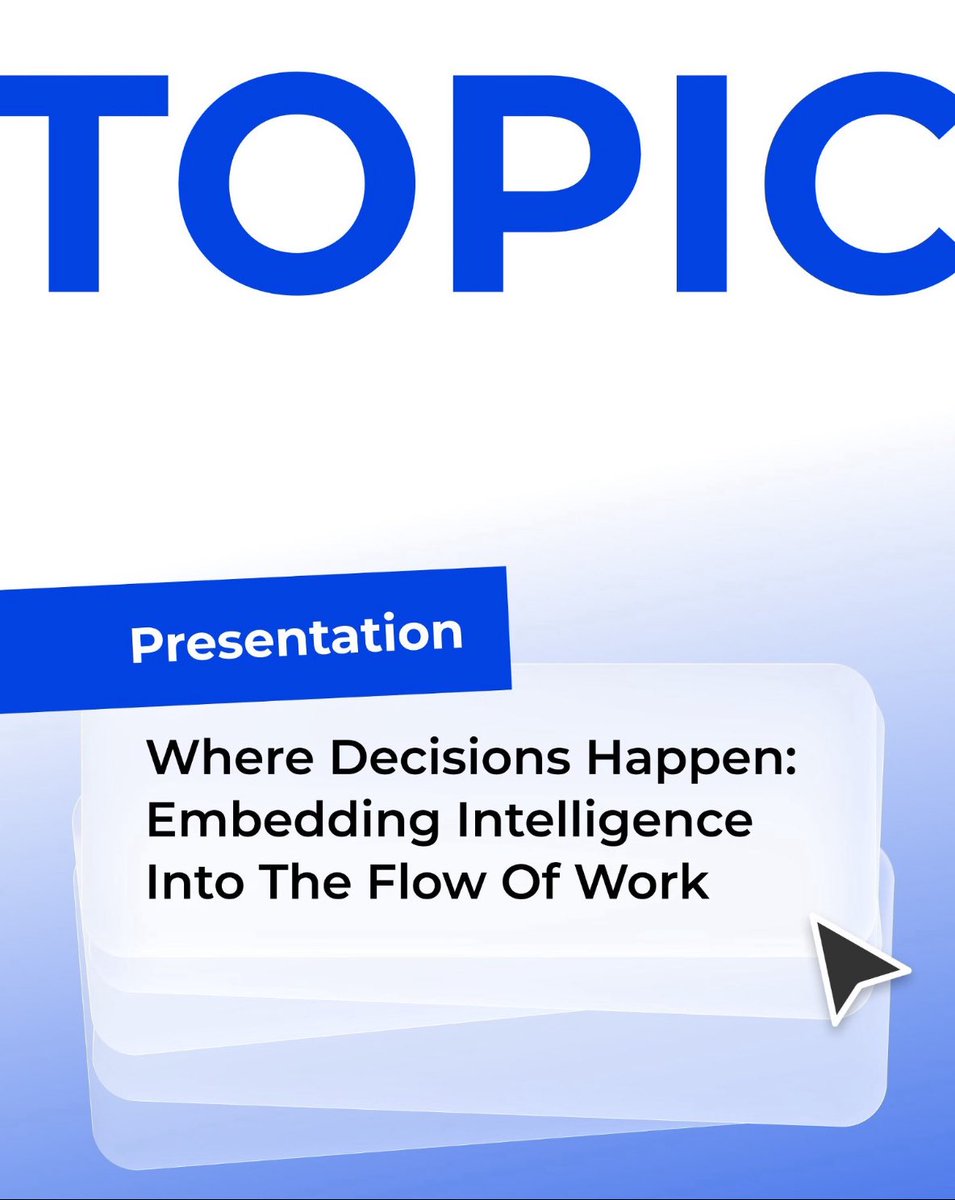 TOPIC

Presentation

Where Decisions Happen: Embedding Intelligence Into The Flow Of Work